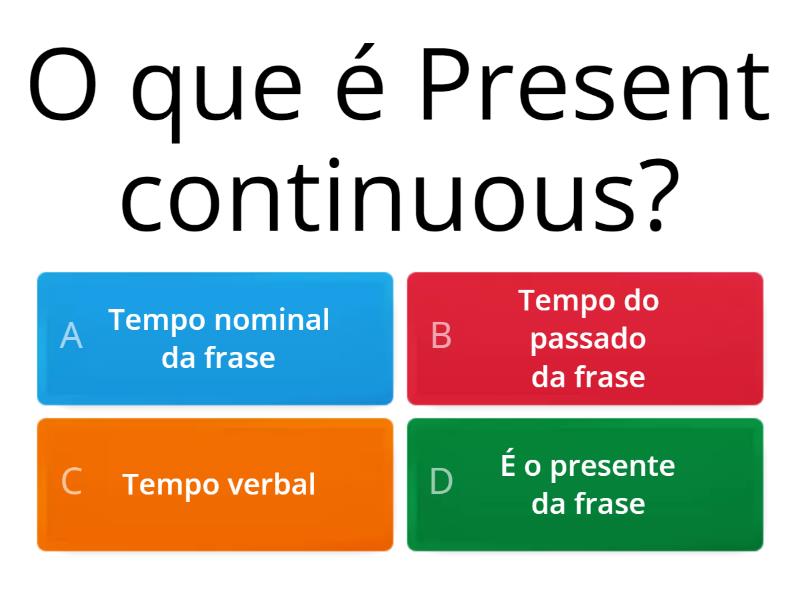 O que é Present continuous?

A Tempo nominal da frase

B Tempo do passado da frase

C Tempo verbal

D É o presente da frase